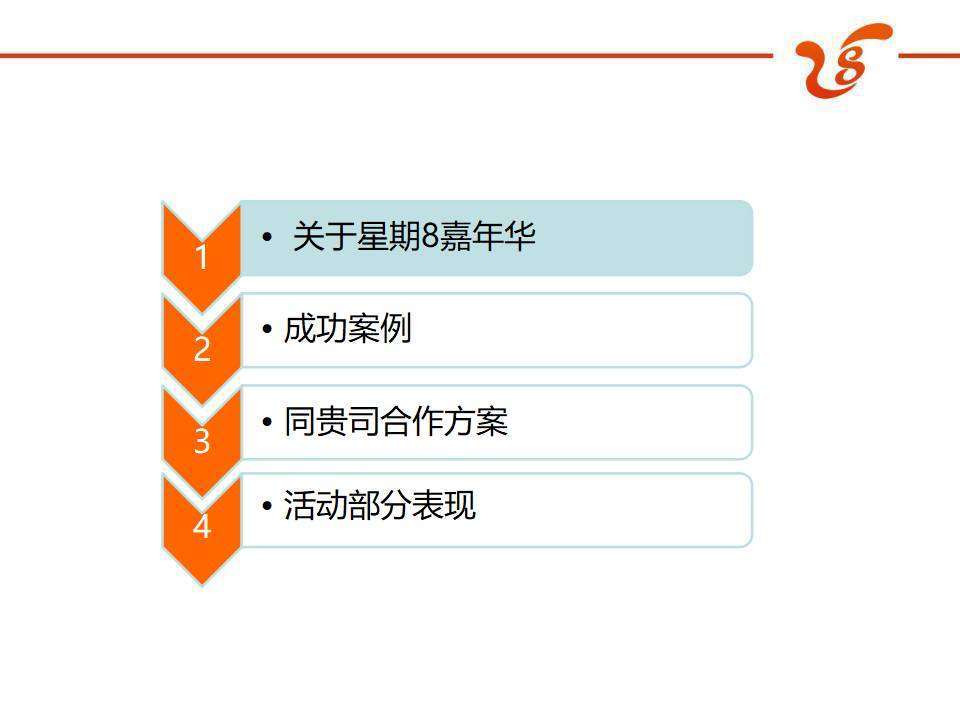 1
• 关于星期8嘉年华

2
• 成功案例

3
• 同贵司合作方案

4
• 活动部分表现